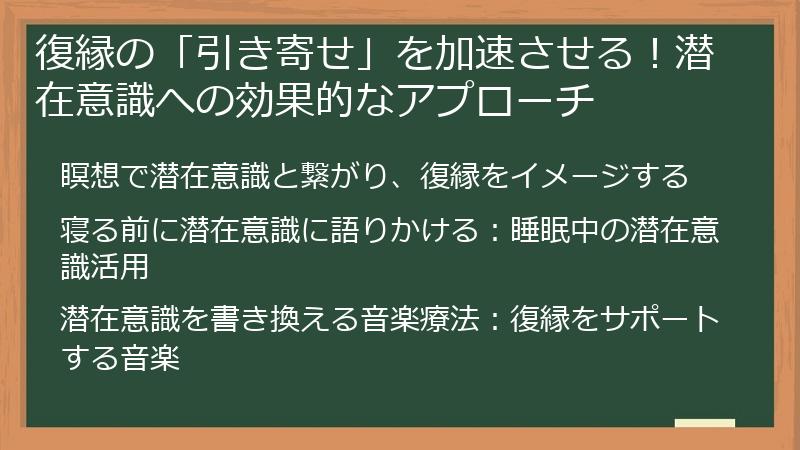 復縁の「引き寄せ」を加速させる！潜在意識への効果的なアプローチ

瞑想で潜在意識と繋がり、復縁をイメージする

寝る前に潜在意識に語りかける：睡眠中の潜在意識活用

潜在意識を書き換える音楽療法：復縁をサポートする音楽